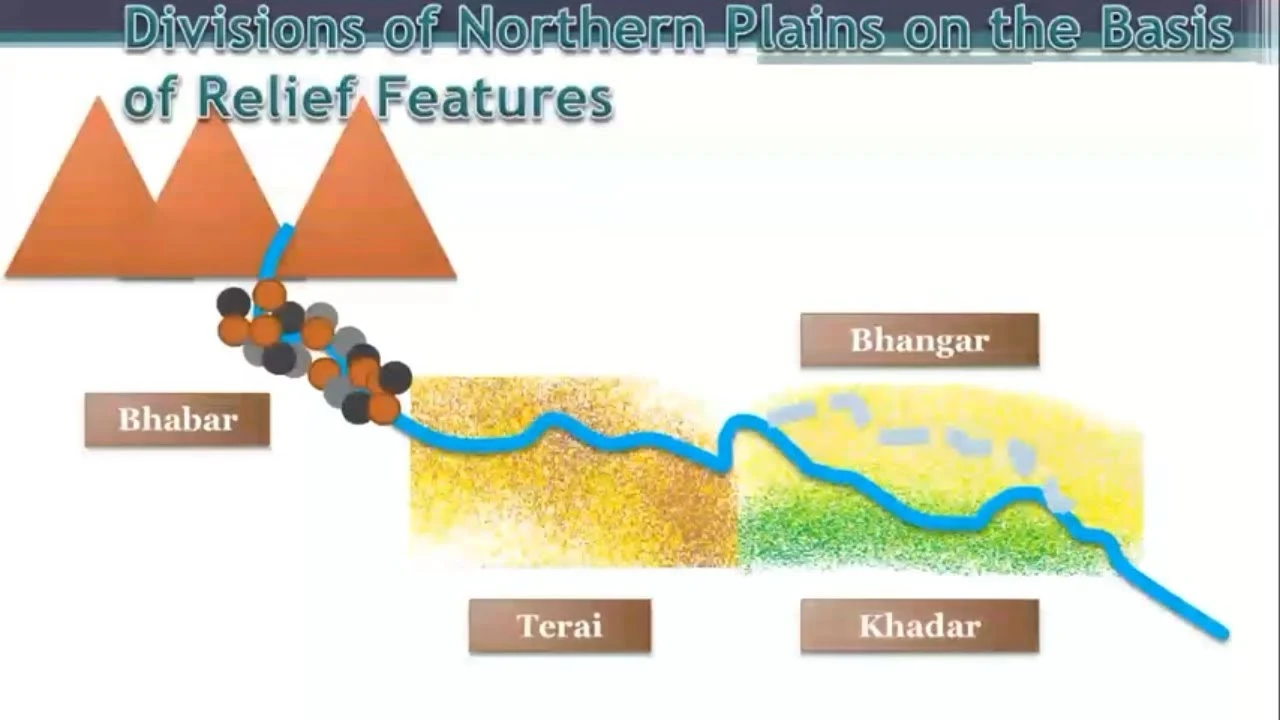 Divisions of Northern Plains on the Basis of Relief Features

Bhangar

Bhabar

Terai

Khadar